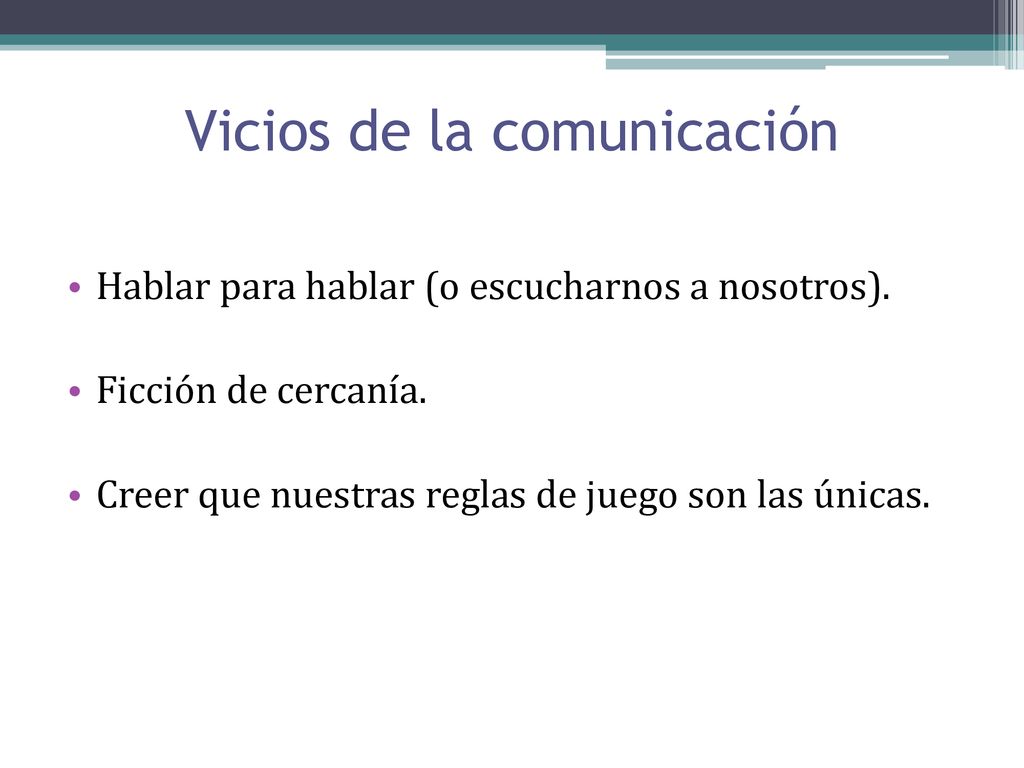 Vicios de la comunicación

• Hablar para hablar (o escucharnos a nosotros).

• Ficción de cercanía.

• Creer que nuestras reglas de juego son las únicas.